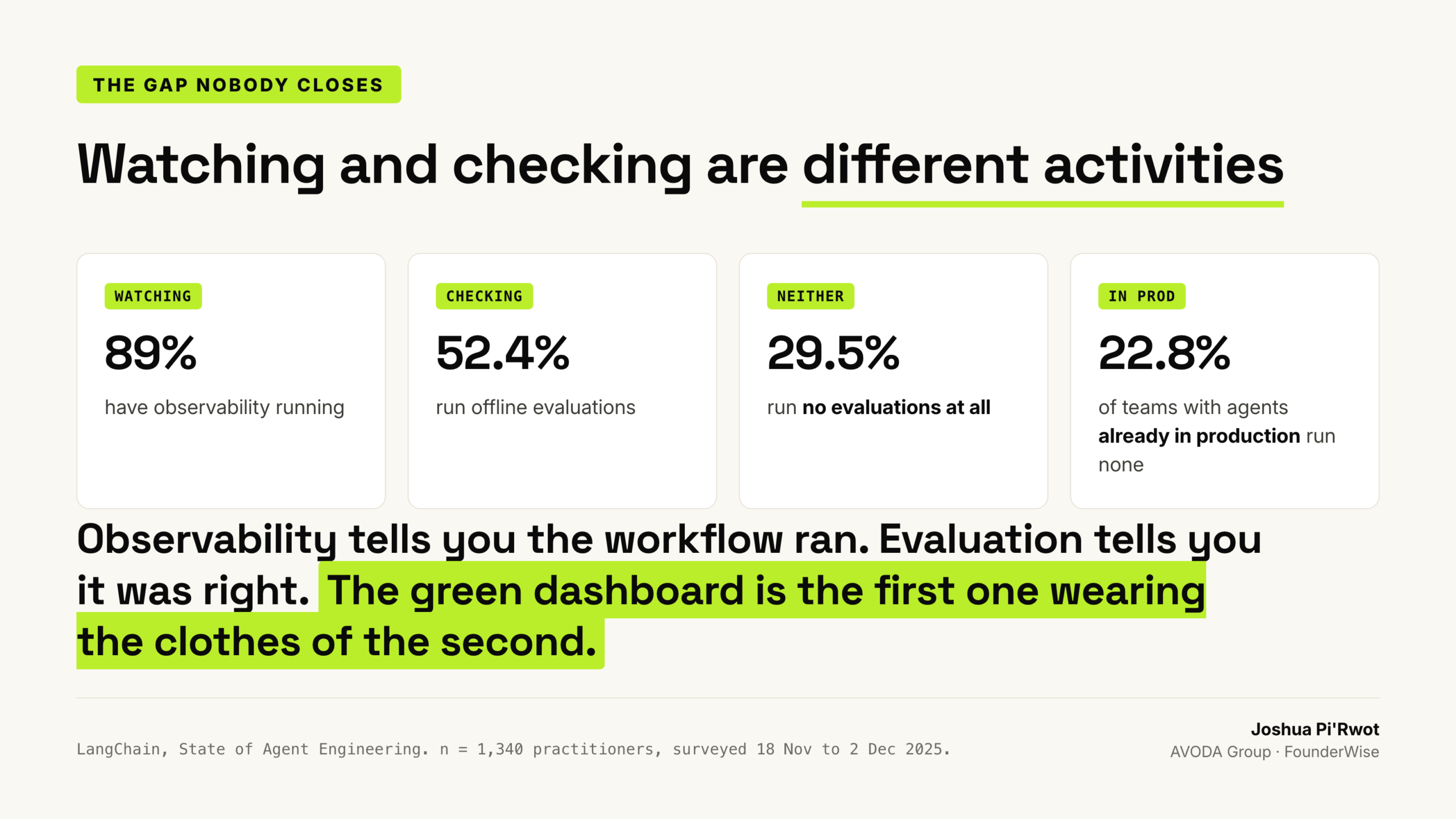 THE GAP NOBODY CLOSES

Watching and checking are different activities

WATCHING

89%

have observability running

CHECKING

52.4%

run offline evaluations

NEITHER

29.5%

run no evaluations at all

IN PROD

22.8%

of teams with agents already in production run none

Observability tells you the workflow ran. Evaluation tells you it was right. The green dashboard is the first one wearing the clothes of the second.

LangChain, State of Agent Engineering. n = 1,340 practitioners, surveyed 18 Nov to 2 Dec 2025.

Joshua Pi'Rwot
AVODA Group · FounderWise